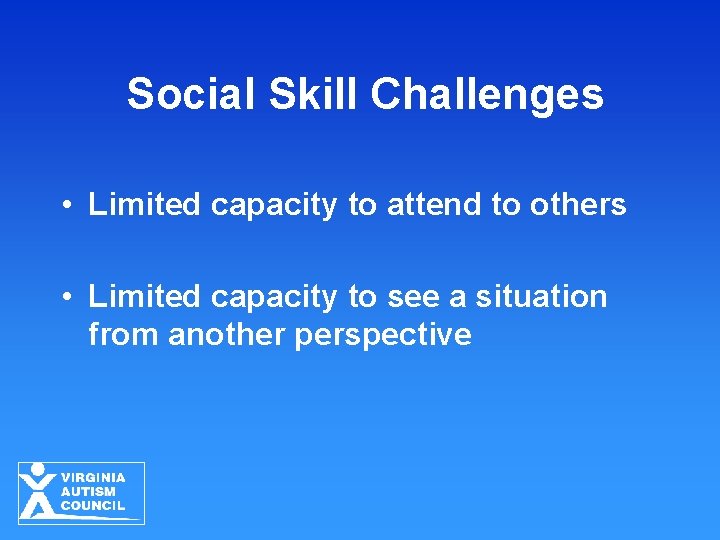 Social Skill Challenges

• Limited capacity to attend to others

• Limited capacity to see a situation from another perspective

VIRGINIA
AUTISM
COUNCIL